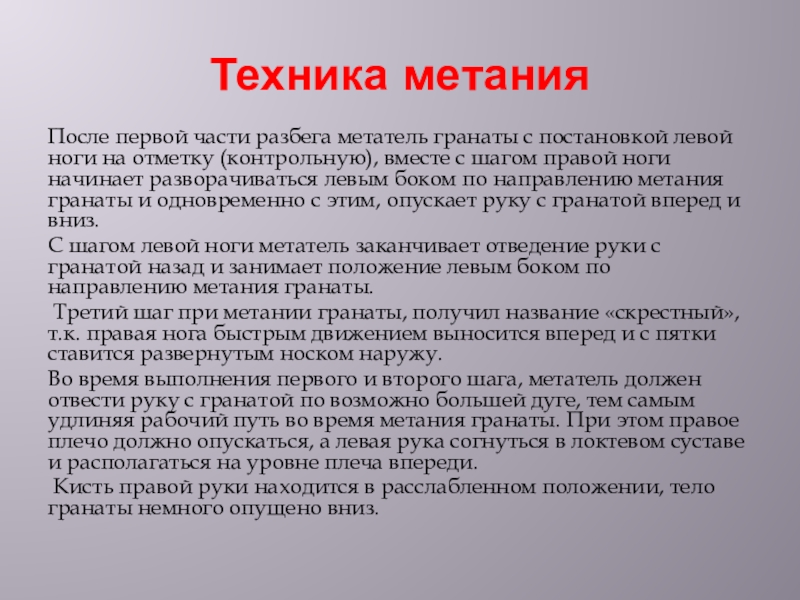 Техника метания

После первой части разбега метатель гранаты с постановкой левой ноги на отметку (контрольную), вместе с шагом правой ноги начинает разворачиваться левым боком по направлению метания гранаты и одновременно с этим, опускает руку с гранатой вперед и вниз.

С шагом левой ноги метатель заканчивает отведение руки с гранатой назад и занимает положение левым боком по направлению метания гранаты.

Третий шаг при метании гранаты, получил название «скрестный», т.к. правая нога быстрым движением выносится вперед и с пятки ставится развернутым носком наружу.

Во время выполнения первого и второго шага, метатель должен отвести руку с гранатой по возможно большей дуге, тем самым удлиняя рабочий путь во время метания гранаты. При этом правое плечо должно опускаться, а левая рука согнуться в локтевом суставе и располагаться на уровне плеча впереди.

Кисть правой руки находится в расслабленном положении, тело гранаты немного опущено вниз.